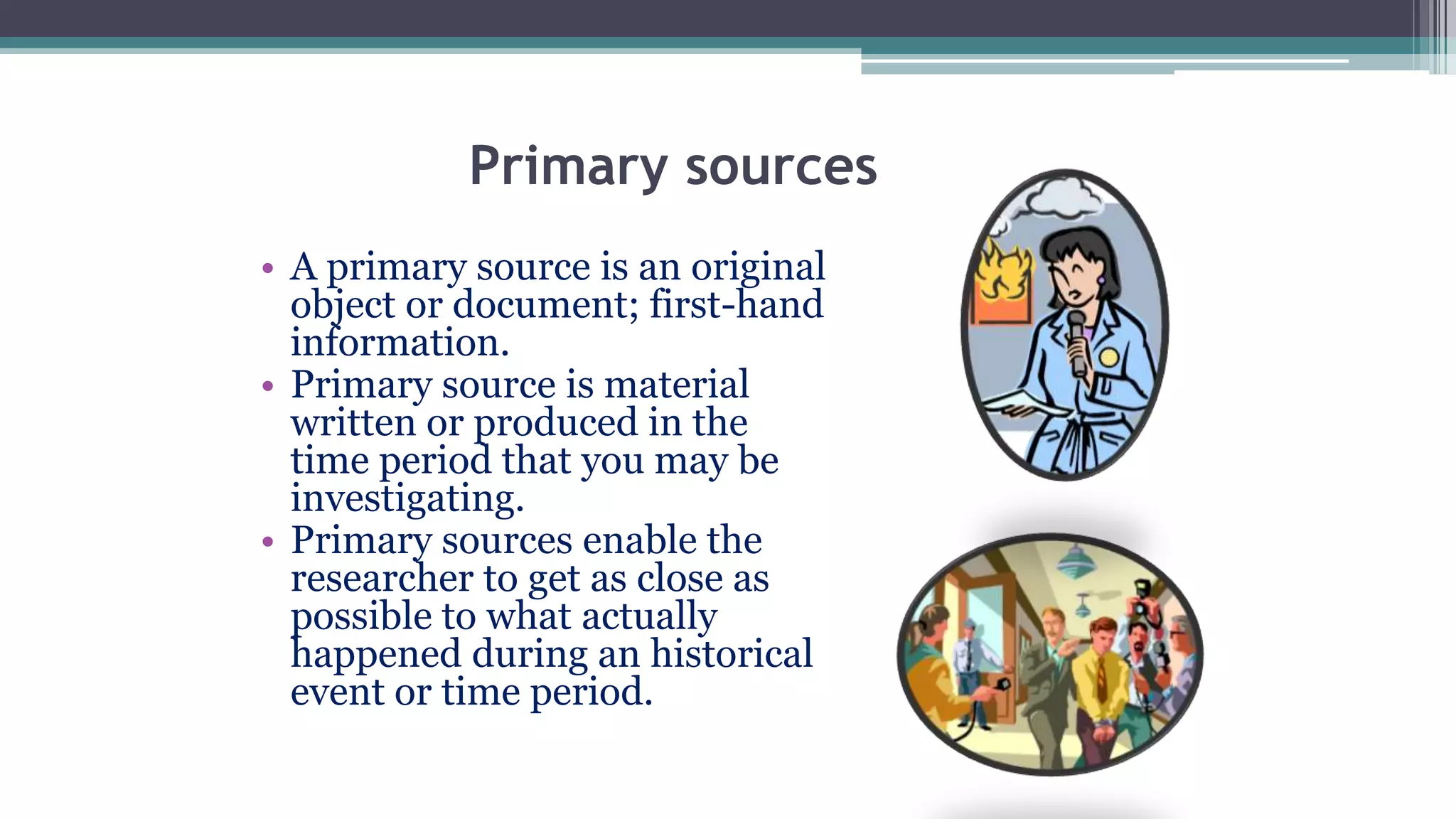 Primary sources

• A primary source is an original object or document; first-hand information.
• Primary source is material written or produced in the time period that you may be investigating.
• Primary sources enable the researcher to get as close as possible to what actually happened during an historical event or time period.